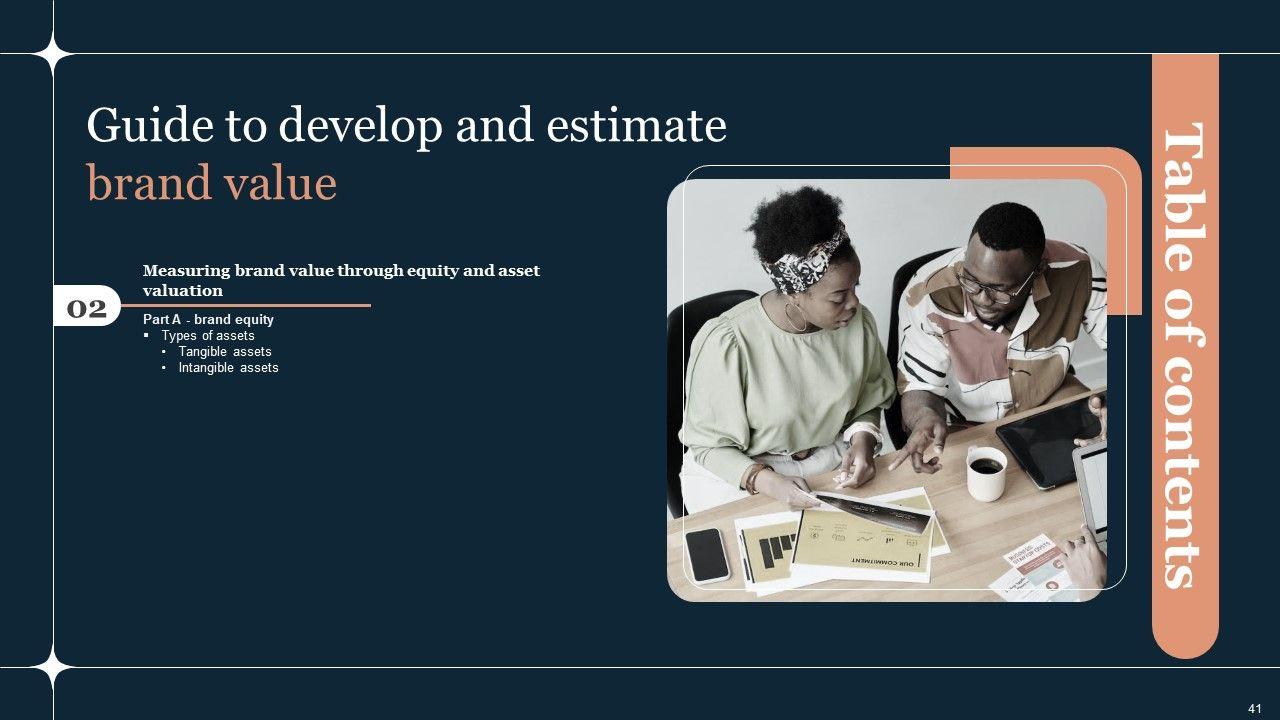 Guide to develop and estimate brand value

02

Measuring brand value through equity and asset valuation

Part A - brand equity
▪ Types of assets
• Tangible assets
• Intangible assets

OUR COMMITMENT

Table of contents

41